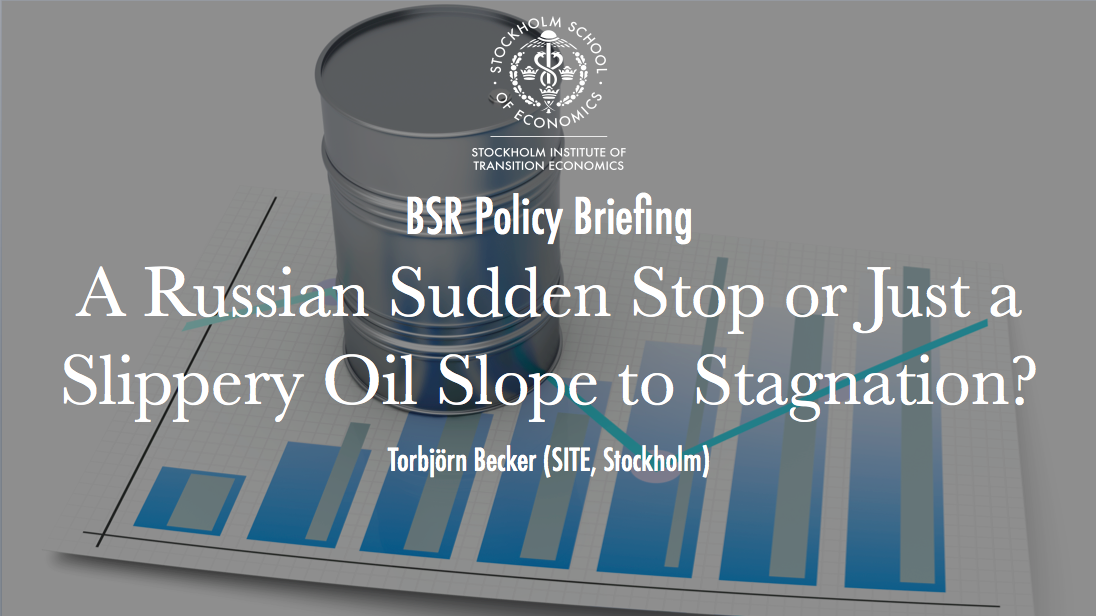 STOCKHOLM SCHOOL OF ECONOMICS

STOCKHOLM INSTITUTE OF TRANSITION ECONOMICS

BSR Policy Briefing

A Russian Sudden Stop or Just a Slippery Oil Slope to Stagnation?

Torbjörn Becker (SITE, Stockholm)